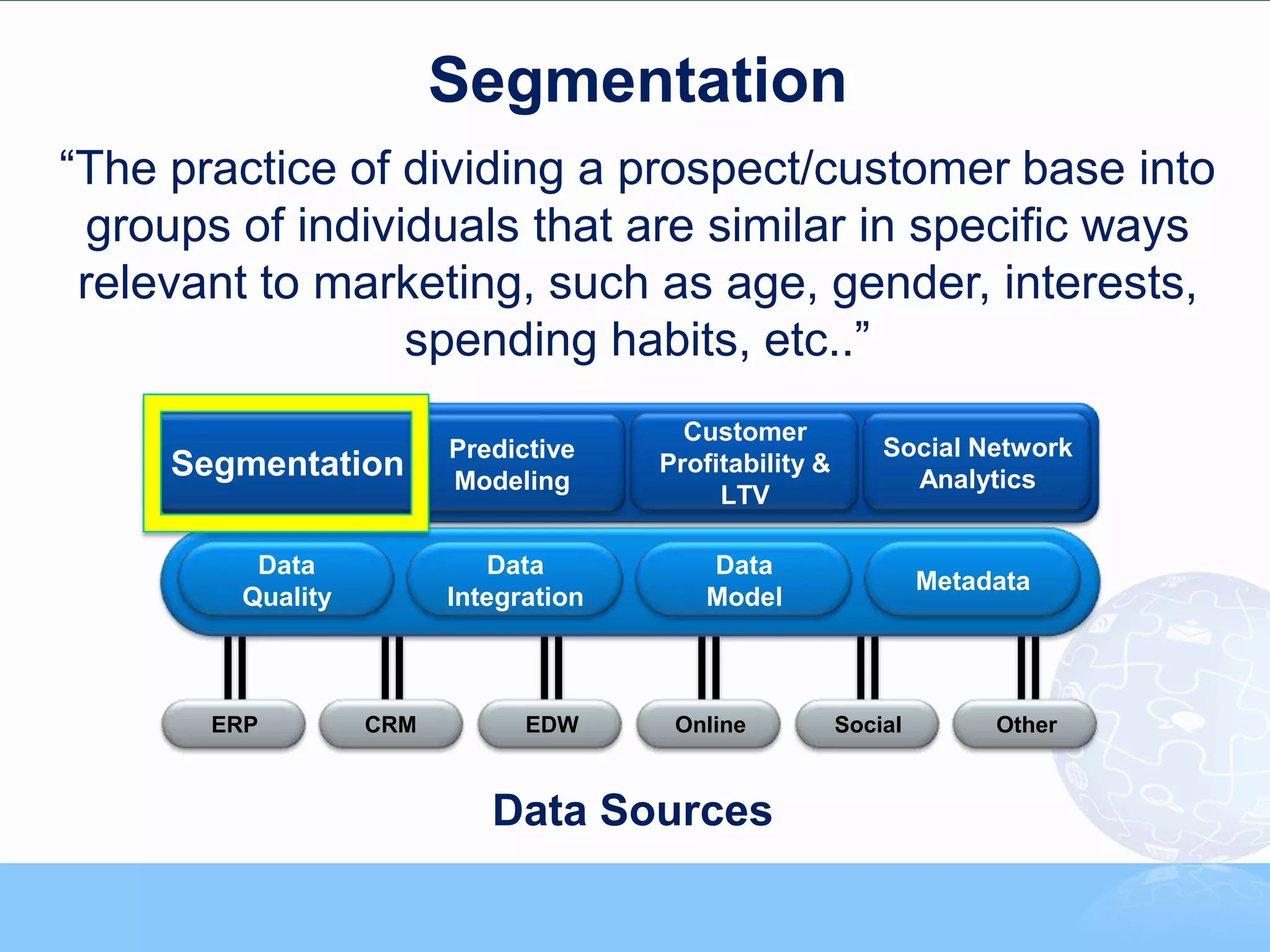 Segmentation

“The practice of dividing a prospect/customer base into groups of individuals that are similar in specific ways relevant to marketing, such as age, gender, interests, spending habits, etc..”

Segmentation

Predictive Modeling

Customer Profitability & LTV

Social Network Analytics

Data Quality

Data Integration

Data Model

Metadata

ERP

CRM

EDW

Online

Social

Other

Data Sources